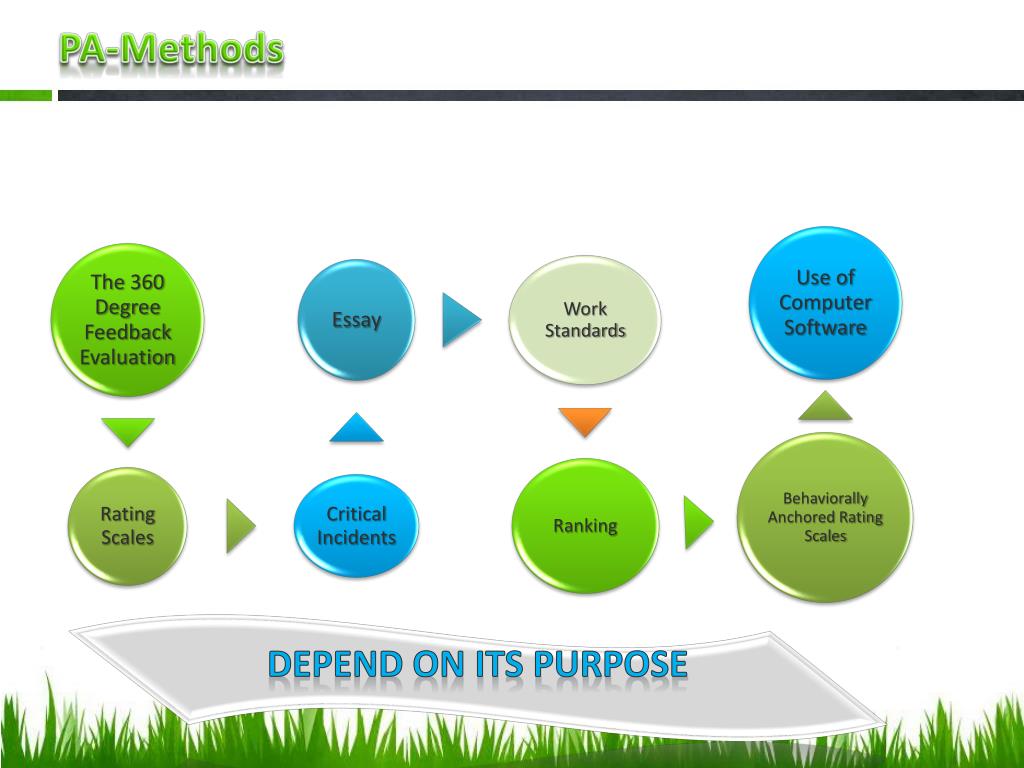 PA-Methods

The 360 Degree Feedback Evaluation

Rating Scales

Critical Incidents

Essay

Work Standards

Ranking

Behaviorally Anchored Rating Scales

Use of Computer Software

DEPEND ON ITS PURPOSE